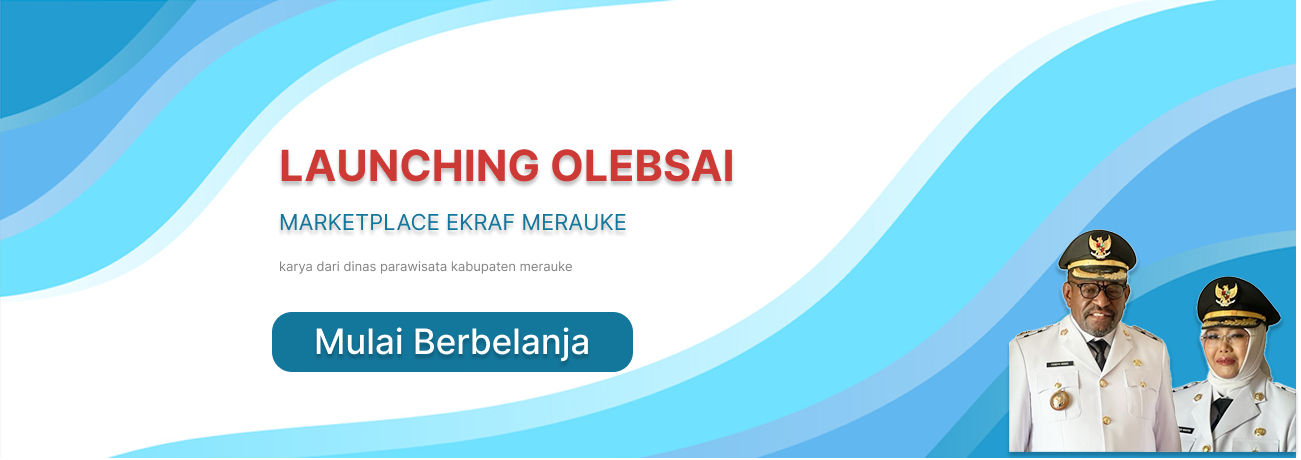 LAUNCHING OLEBSAI

MARKETPLACE EKRAF MERAUKE

karya dari dinas parawisata kabupaten merauke

Mulai Berbelanja